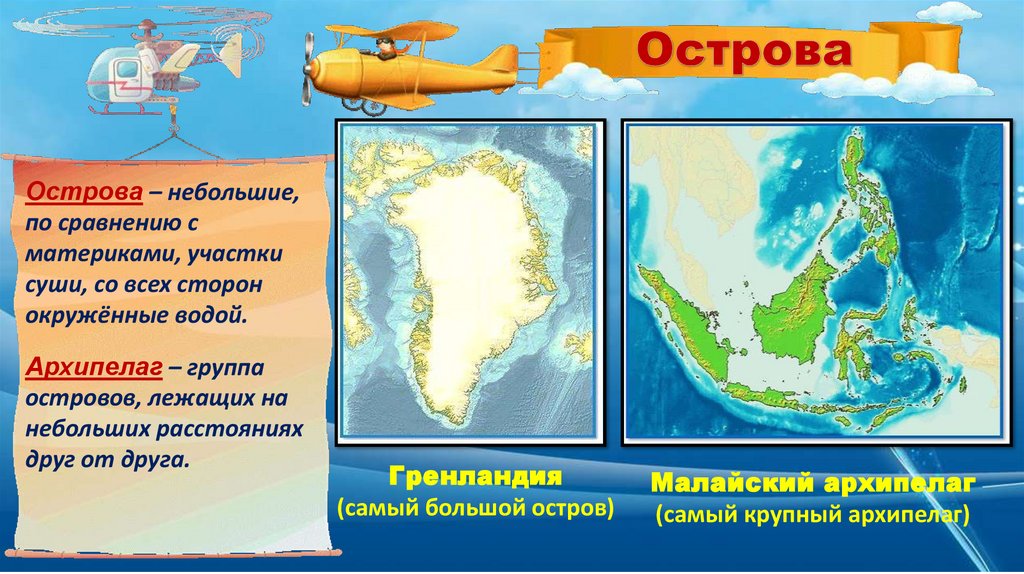 Острова

Острова – небольшие, по сравнению с материками, участки суши, со всех сторон окружённые водой.

Архипелаг – группа островов, лежащих на небольших расстояниях друг от друга.

Гренландия
(самый большой остров)

Малайский архипелаг
(самый крупный архипелаг)